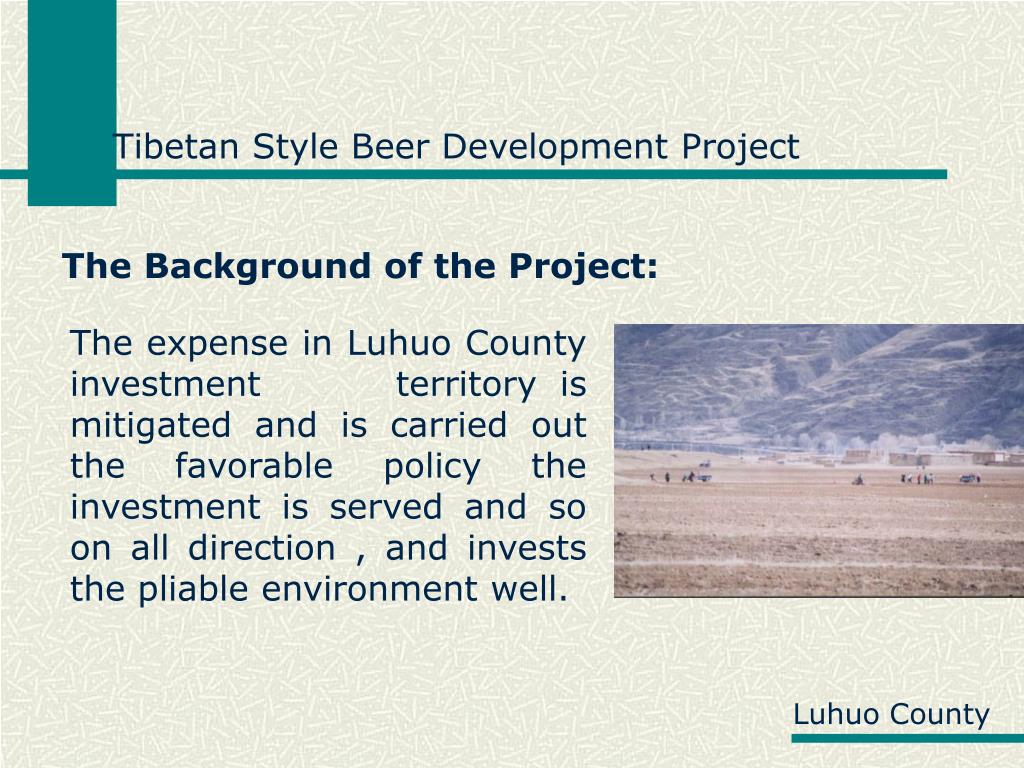 Tibetan Style Beer Development Project

The Background of the Project:

The expense in Luhuo County investment territory is mitigated and is carried out the favorable policy the investment is served and so on all direction , and invests the pliable environment well.

Luhuo County